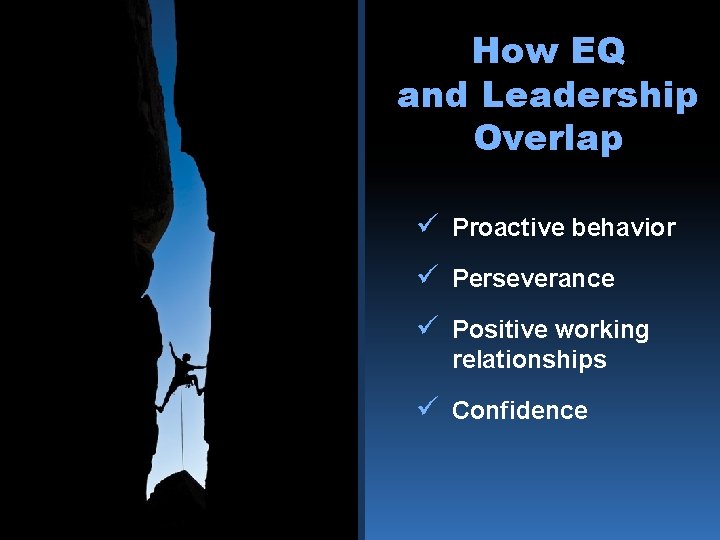 How EQ and Leadership Overlap

✓ Proactive behavior

✓ Perseverance

✓ Positive working relationships

✓ Confidence